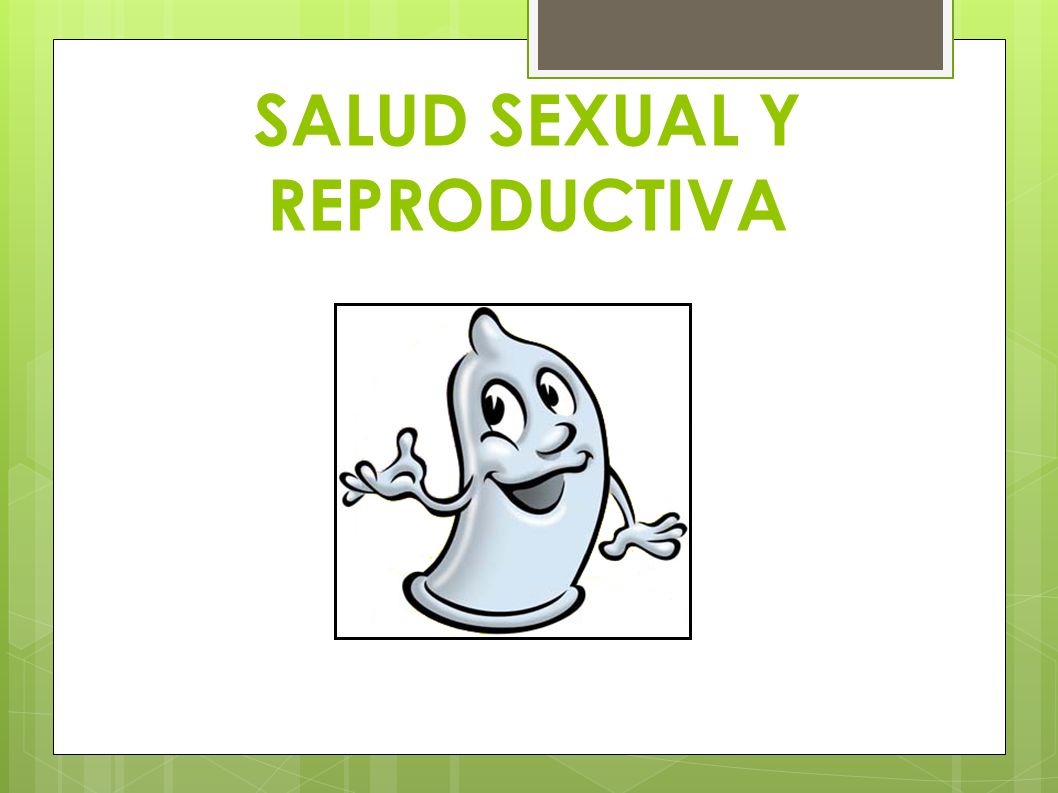 SALUD SEXUAL Y REPRODUCTIVA